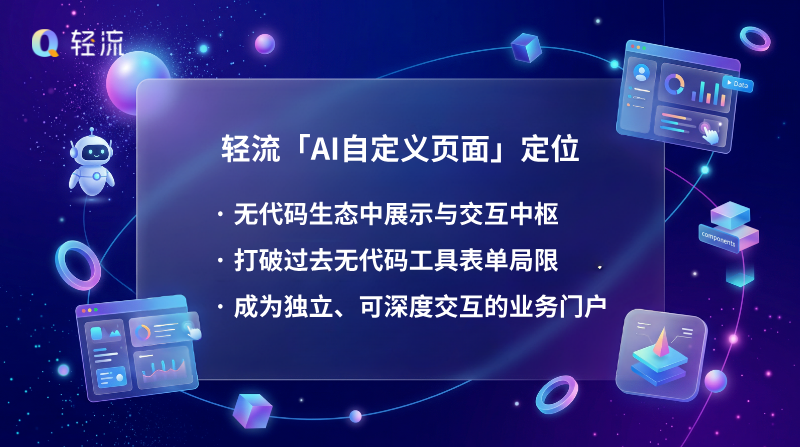 轻流

轻流「AI自定义页面」定位

· 无代码生态中展示与交互中枢

· 打破过去无代码工具表单局限

· 成为独立、可深度交互的业务门户

Data

components